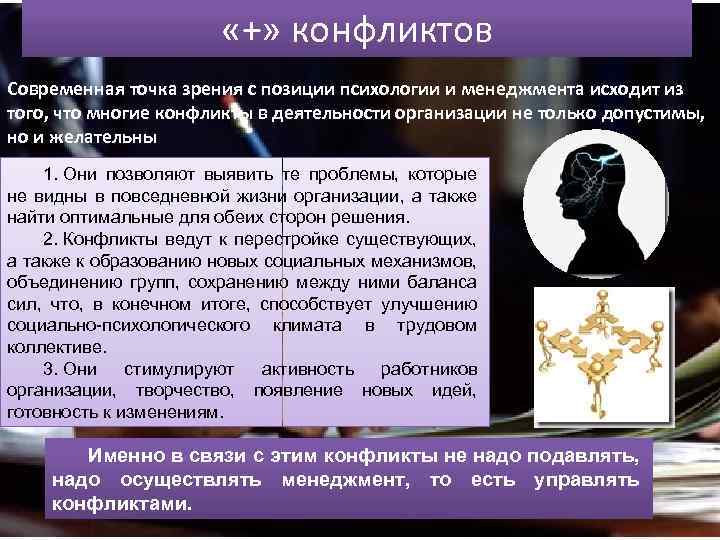 «+» конфликтов

Современная точка зрения с позиции психологии и менеджмента исходит из того, что многие конфликты в деятельности организации не только допустимы, но и желательны

1. Они позволяют выявить те проблемы, которые не видны в повседневной жизни организации, а также найти оптимальные для обеих сторон решения.

2. Конфликты ведут к перестройке существующих, а также к образованию новых социальных механизмов, объединению групп, сохранению между ними баланса сил, что, в конечном итоге, способствует улучшению социально-психологического климата в трудовом коллективе.

3. Они стимулируют активность работников организации, творчество, появление новых идей, готовность к изменениям.

Именно в связи с этим конфликты не надо подавлять, надо осуществлять менеджмент, то есть управлять конфликтами.